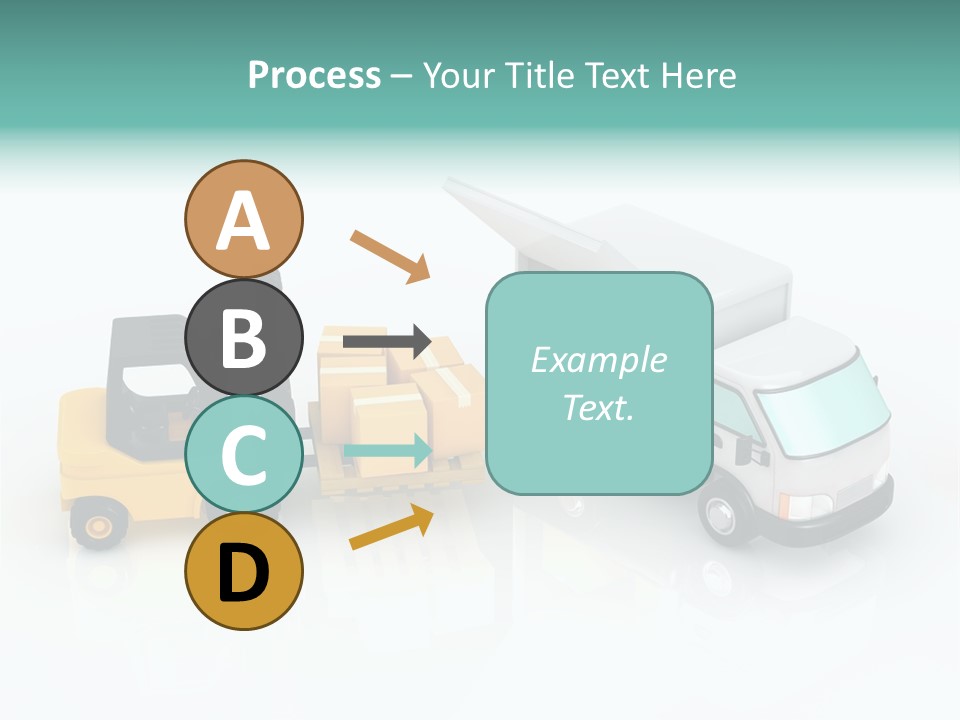 Process – Your Title Text Here

A

B

C

D

Example Text.